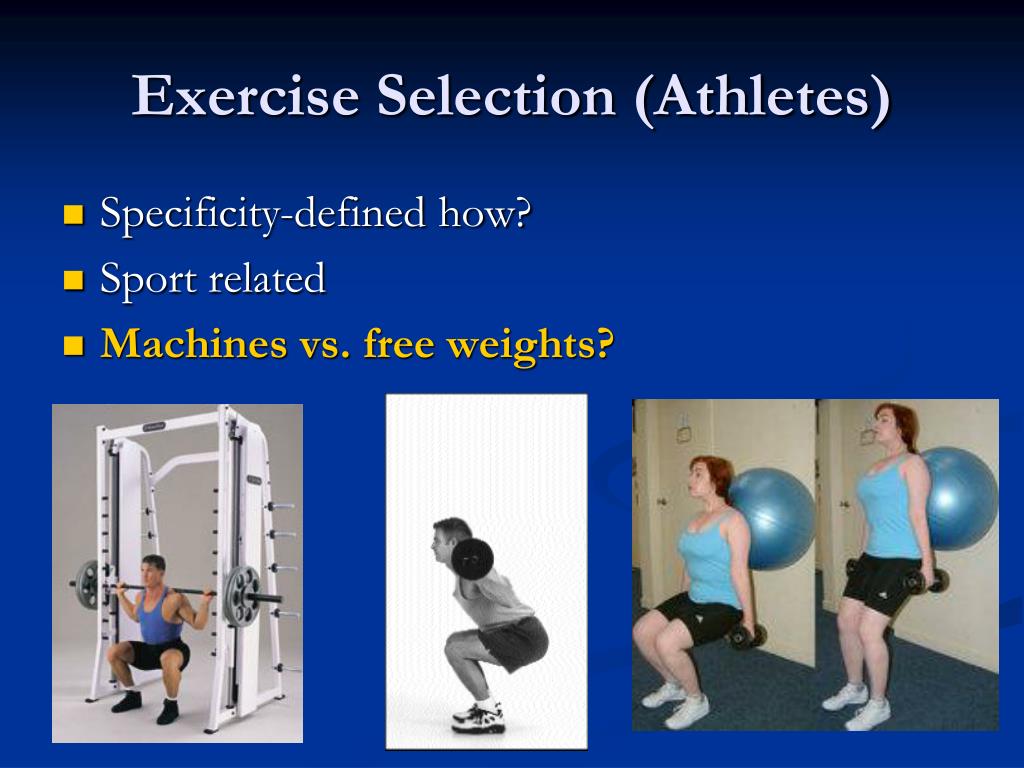 Exercise Selection (Athletes)

Specificity-defined how?
Sport related
Machines vs. free weights?